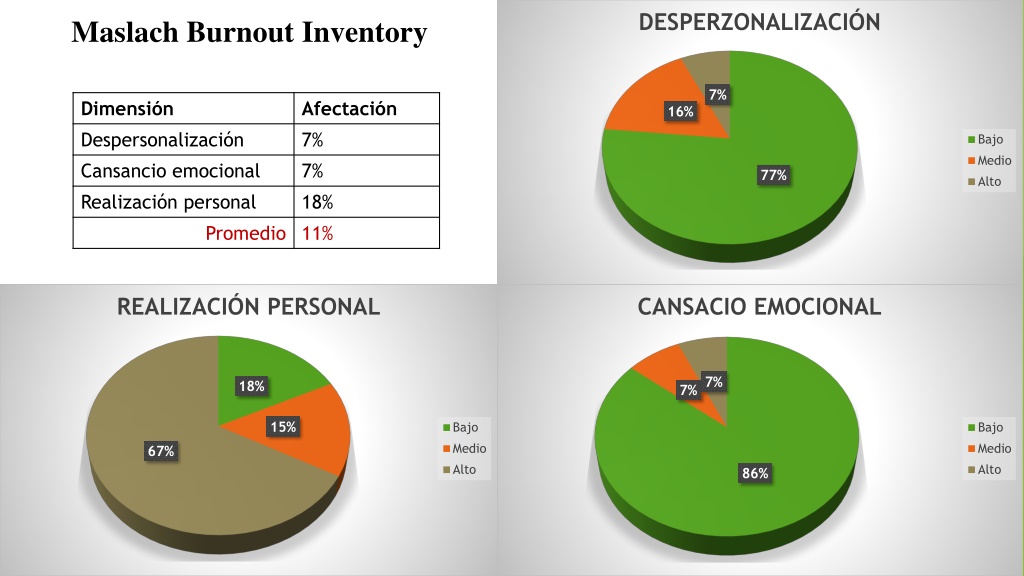 Maslach Burnout Inventory

| Dimensión | Afectación |
|---|---|
| Despersonalización | 7% |
| Cansancio emocional | 7% |
| Realización personal | 18% |
| Promedio | 11% |

DESPERZONALIZACIÓN

7%
16%
77%

Bajo
Medio
Alto

REALIZACIÓN PERSONAL

18%
15%
67%

Bajo
Medio
Alto

CANSACIO EMOCIONAL

7%
7%
86%

Bajo
Medio
Alto